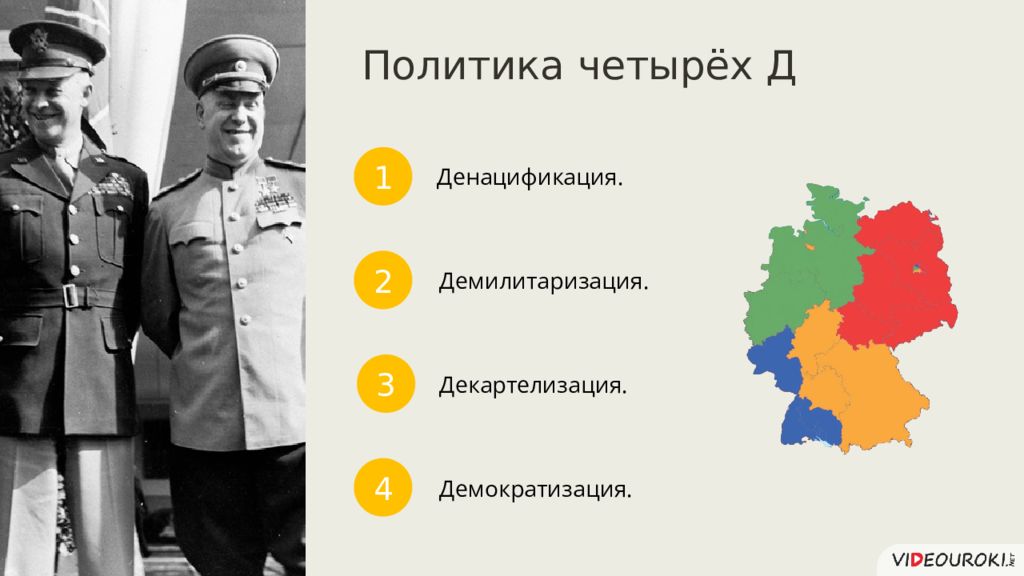 Политика четырёх Д

1 Денацификация.

2 Демилитаризация.

3 Декартелизация.

4 Демократизация.

VIDEOUROKI.NET